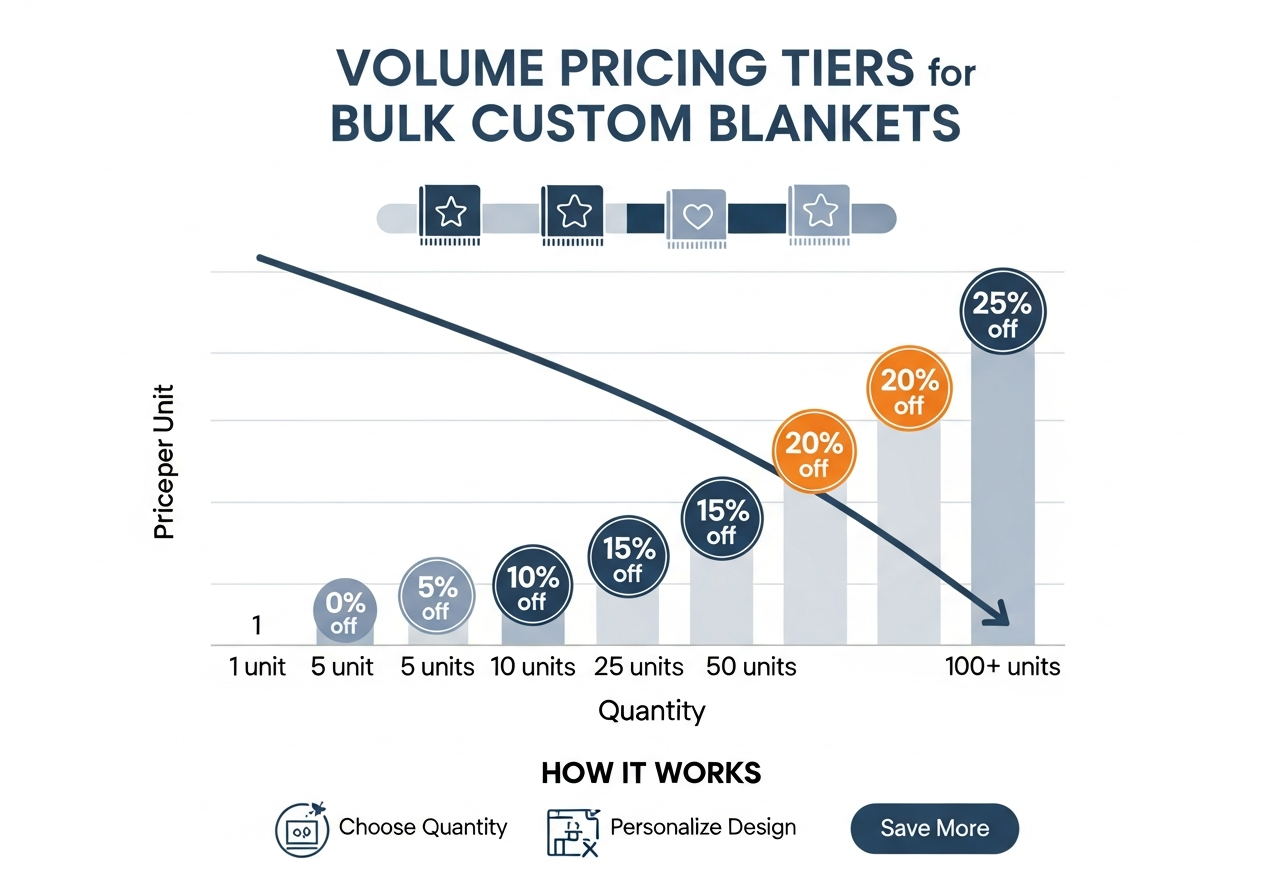 VOLUME PRICING TIERS for BULK CUSTOM BLANKETS

Priceper Unit

1

0% off

5% off

10% off

15% off

15% off

20% off

20% off

25% off

1 unit 5 unit 5 units 10 units 25 units 50 units 100+ units

Quantity

HOW IT WORKS

Choose Quantity

Personalize Design

Save More